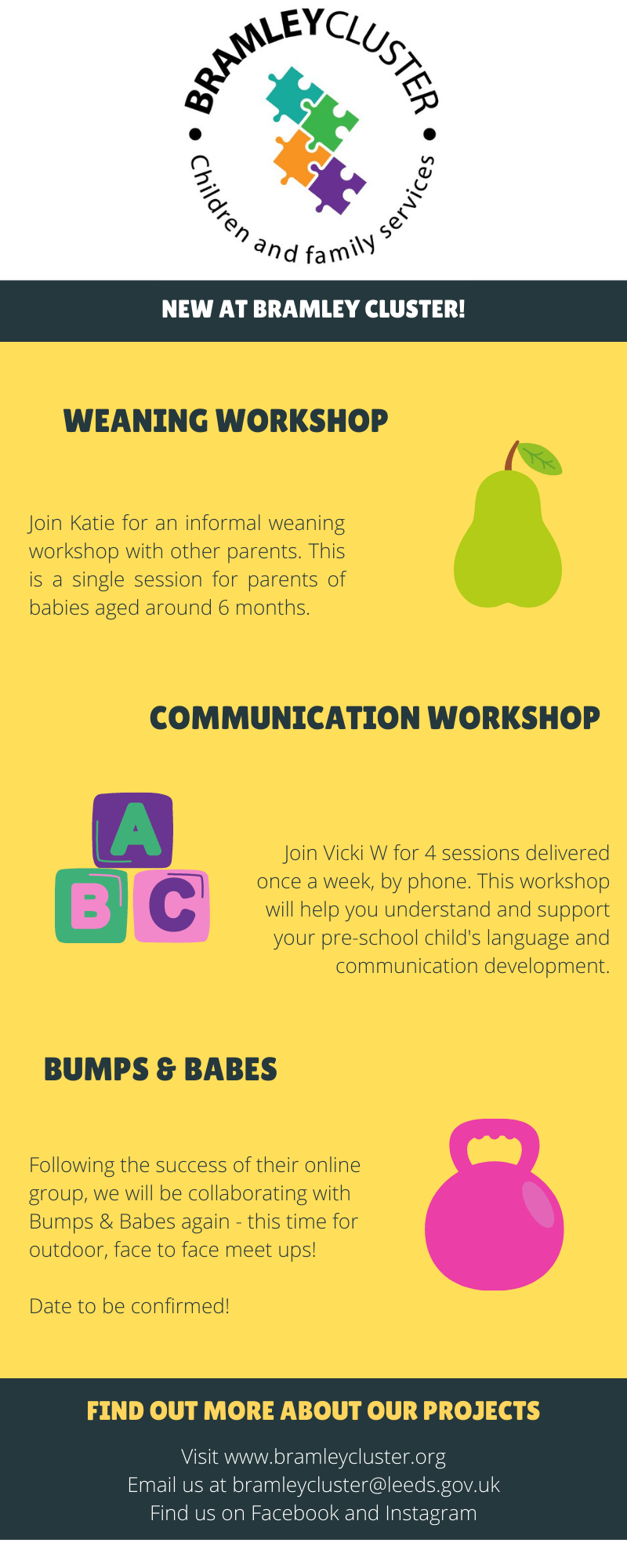 BRAMLEYCLUSTER

Children and family services

NEW AT BRAMLEY CLUSTER!

WEANING WORKSHOP

Join Katie for an informal weaning workshop with other parents. This is a single session for parents of babies aged around 6 months.

COMMUNICATION WORKSHOP

A
B C

Join Vicki W for 4 sessions delivered once a week, by phone. This workshop will help you understand and support your pre-school child's language and communication development.

BUMPS & BABES

Following the success of their online group, we will be collaborating with Bumps & Babes again - this time for outdoor, face to face meet ups!

Date to be confirmed!

FIND OUT MORE ABOUT OUR PROJECTS

Visit www.bramleycluster.org
Email us at bramleycluster@leeds.gov.uk
Find us on Facebook and Instagram